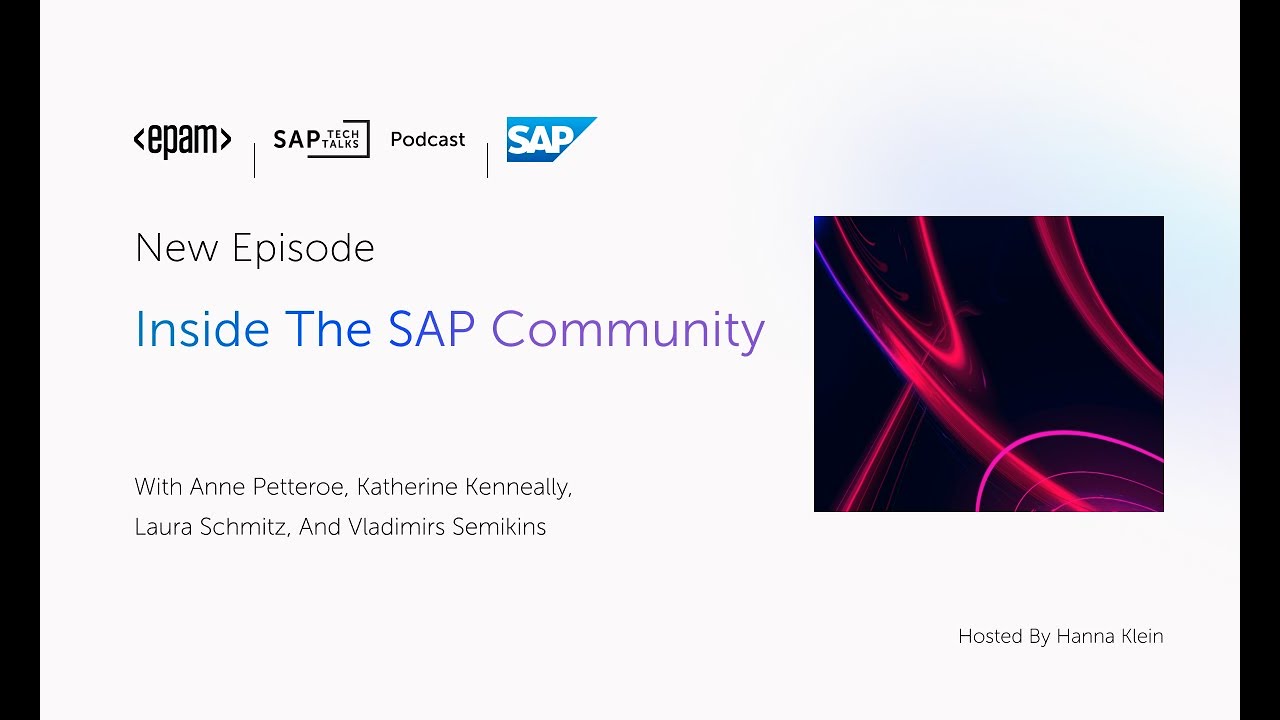 <epam> | SAP TECH TALKS Podcast | SAP

New Episode

Inside The SAP Community

With Anne Petteroe, Katherine Kenneally, Laura Schmitz, And Vladimirs Semikins

Hosted By Hanna Klein